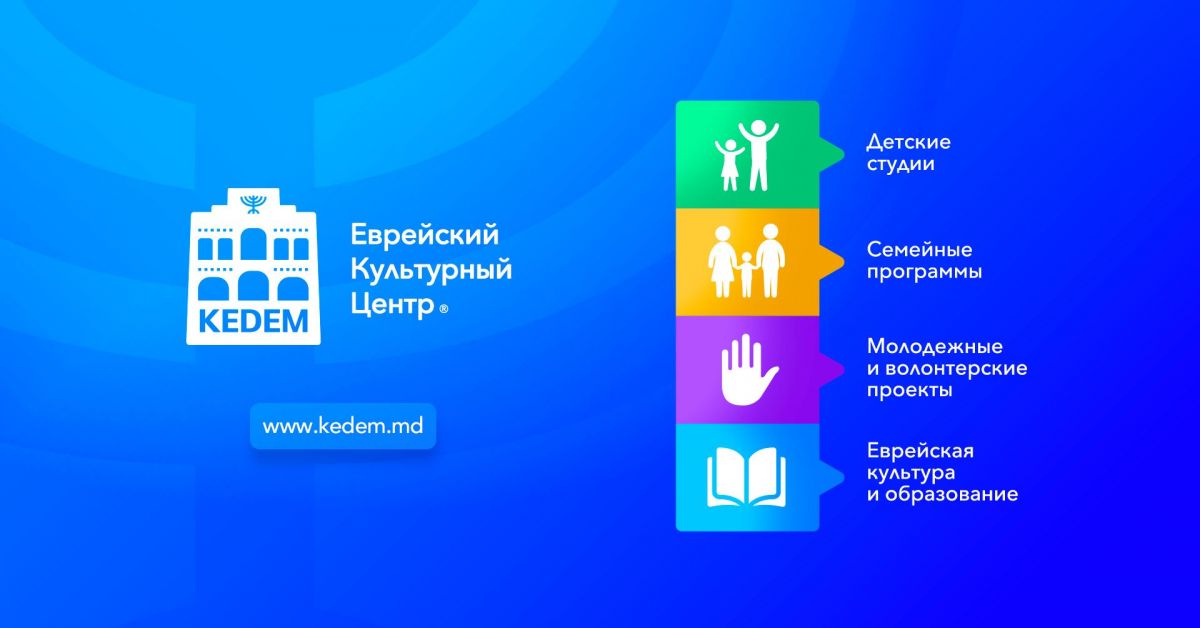 KEDEM

Еврейский Культурный Центр ®

www.kedem.md

Детские студии

Семейные программы

Молодежные и волонтерские проекты

Еврейская культура и образование